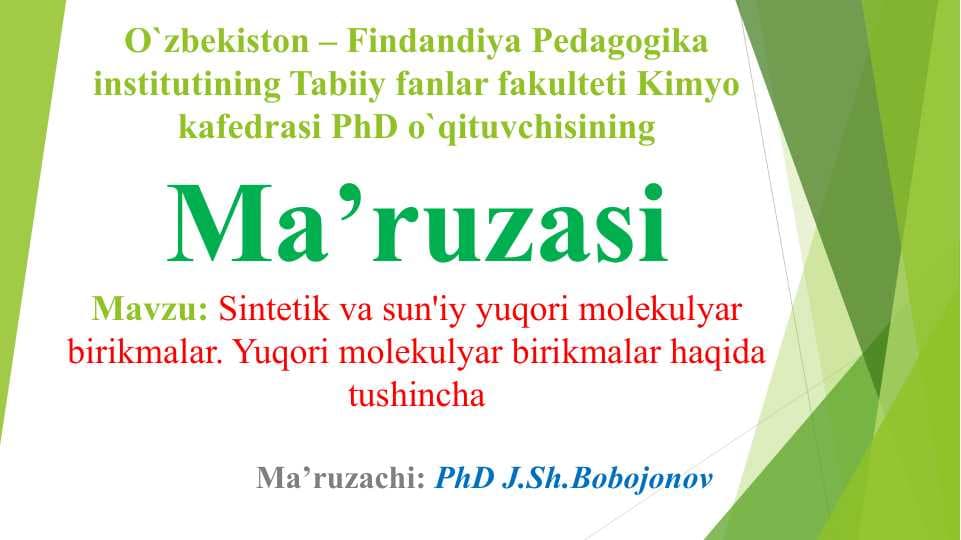 O`zbekiston – Findandiya Pedagogika institutining Tabiiy fanlar fakulteti Kimyo kafedrasi PhD o`qituvchisining

Ma’ruzasi

Mavzu: Sintetik va sun'iy yuqori molekulyar birikmalar. Yuqori molekulyar birikmalar haqida tushincha

Ma’ruzachi: PhD J.Sh.Bobojonov